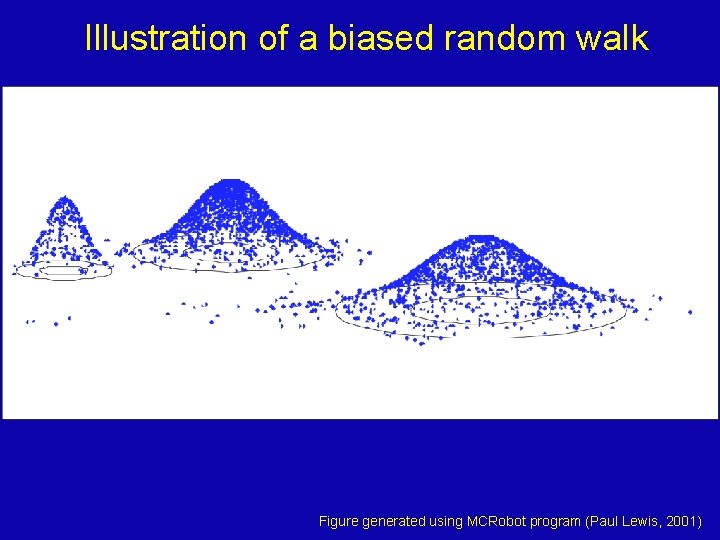 Illustration of a biased random walk

Figure generated using MCRobot program (Paul Lewis, 2001)